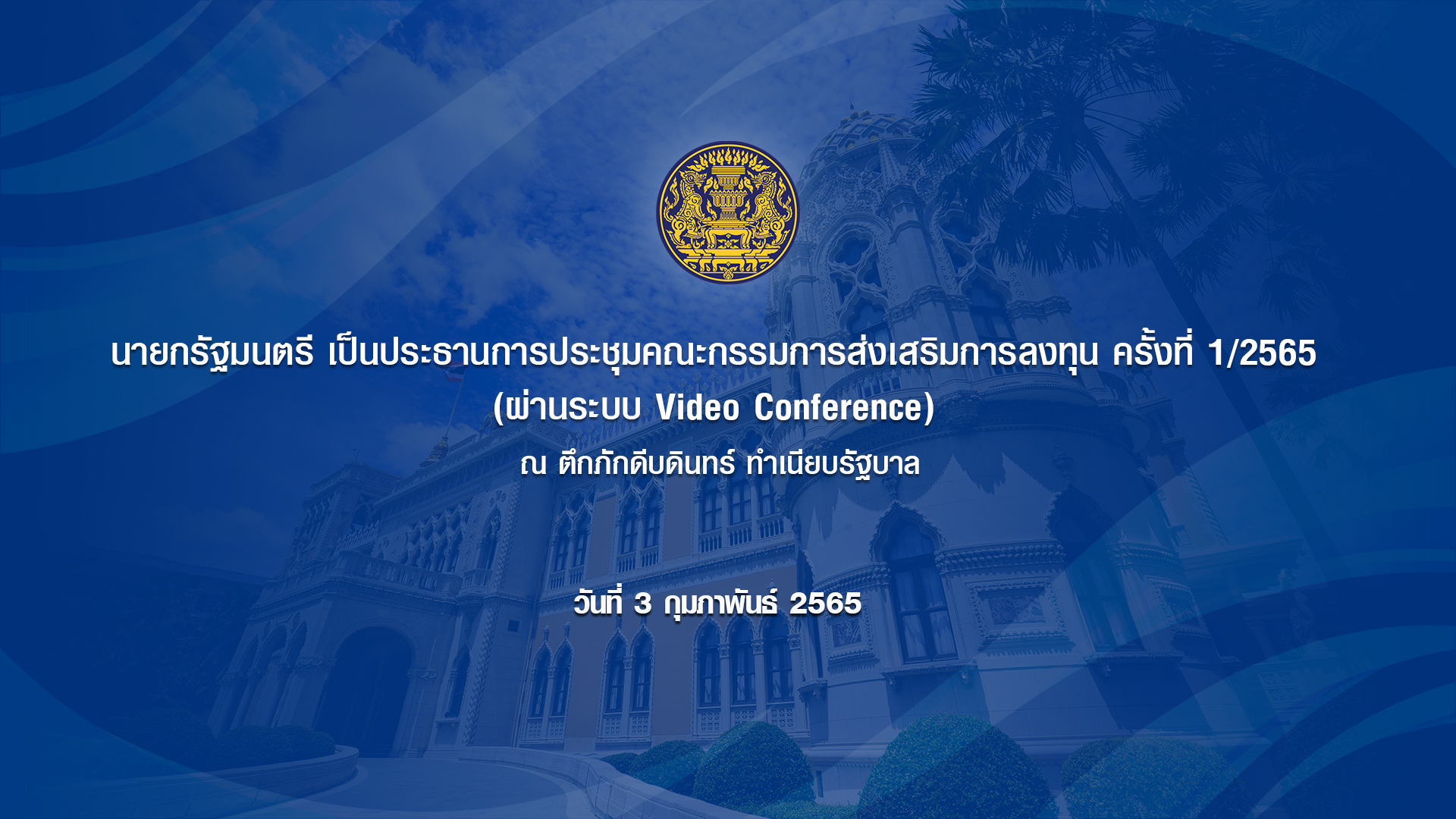 นายกรัฐมนตรี เป็นประธานการประชุมคณะกรรมการส่งเสริมการลงทุน ครั้งที่ 1/2565
(ผ่านระบบ Video Conference)
ณ ตึกภักดีบดินทร์ ทำเนียบรัฐบาล

วันที่ 3 กุมภาพันธ์ 2565